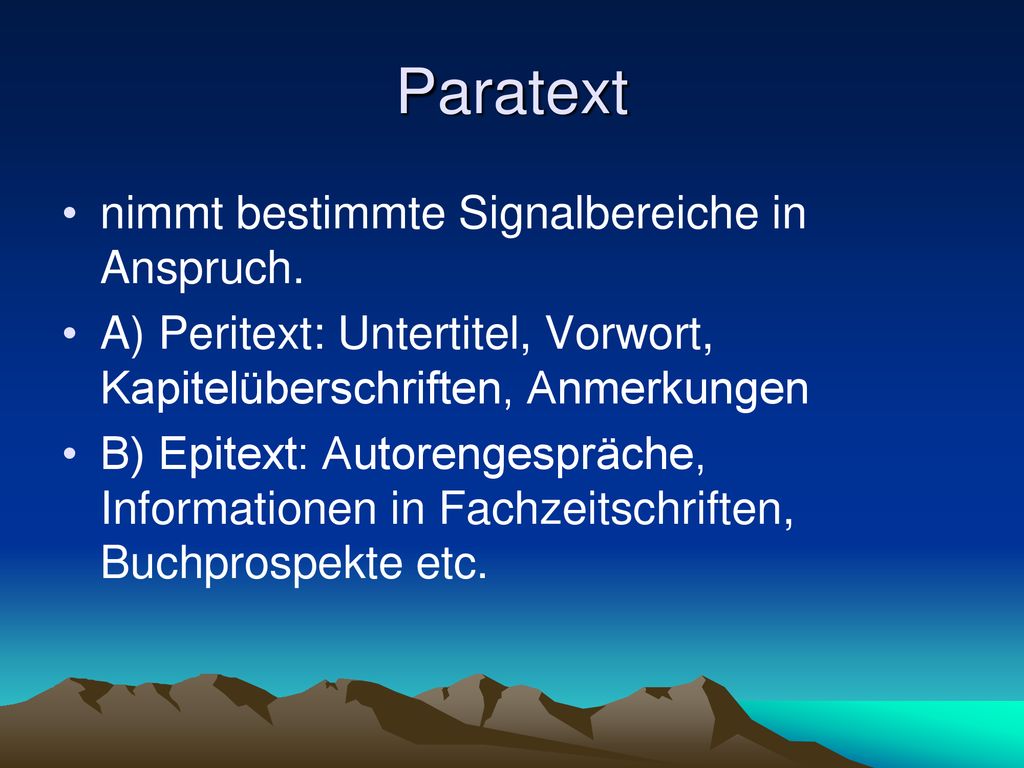 Paratext

• nimmt bestimmte Signalbereiche in Anspruch.

• A) Peritext: Untertitel, Vorwort, Kapitelüberschriften, Anmerkungen

• B) Epitext: Autorengespräche, Informationen in Fachzeitschriften, Buchprospekte etc.